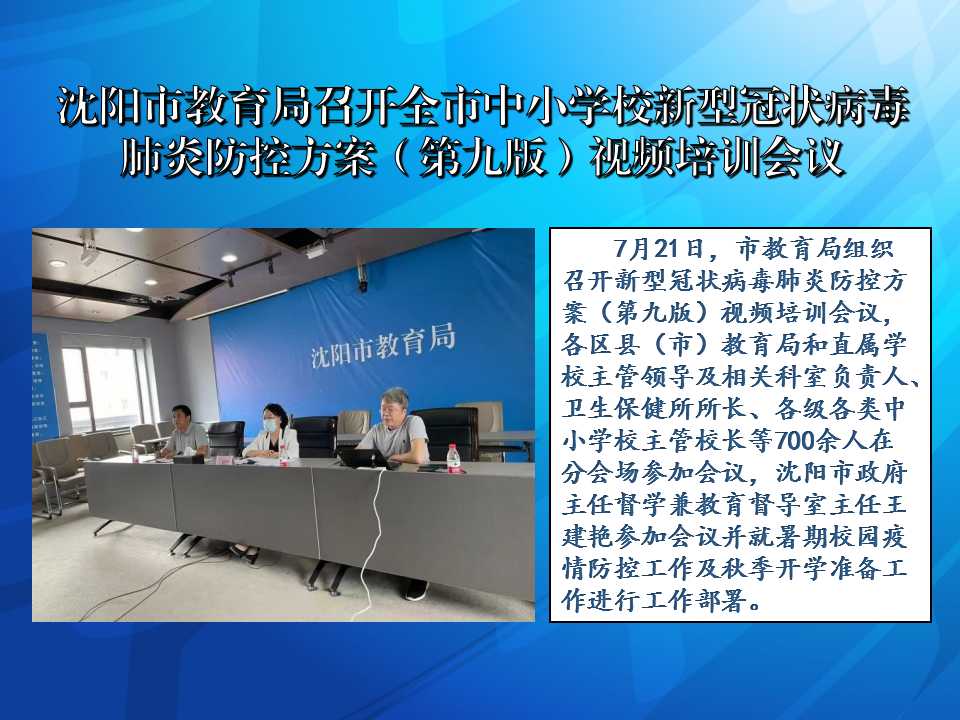 沈阳市教育局召开全市中小学校新型冠状病毒肺炎防控方案（第九版）视频培训会议

沈阳市教育局

7月21日，市教育局组织召开新型冠状病毒肺炎防控方案（第九版）视频培训会议，各区县（市）教育局和直属学校主管领导及相关科室负责人、卫生保健所所长、各级各类中小学校主管校长等700余人在分会场参加会议，沈阳市政府主任督学兼教育督导室主任王建艳参加会议并就暑期校园疫情防控工作及秋季开学准备工作进行工作部署。